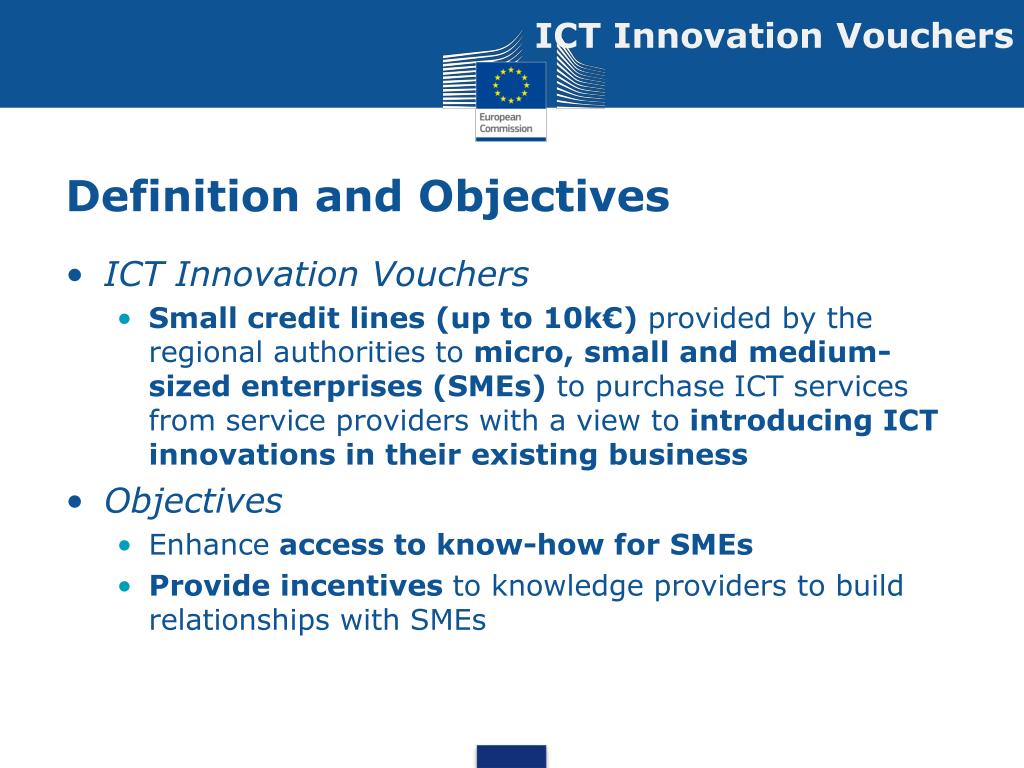 ICT Innovation Vouchers

European Commission

Definition and Objectives

• ICT Innovation Vouchers
  • Small credit lines (up to 10k€) provided by the regional authorities to micro, small and medium-sized enterprises (SMEs) to purchase ICT services from service providers with a view to introducing ICT innovations in their existing business
• Objectives
  • Enhance access to know-how for SMEs
  • Provide incentives to knowledge providers to build relationships with SMEs